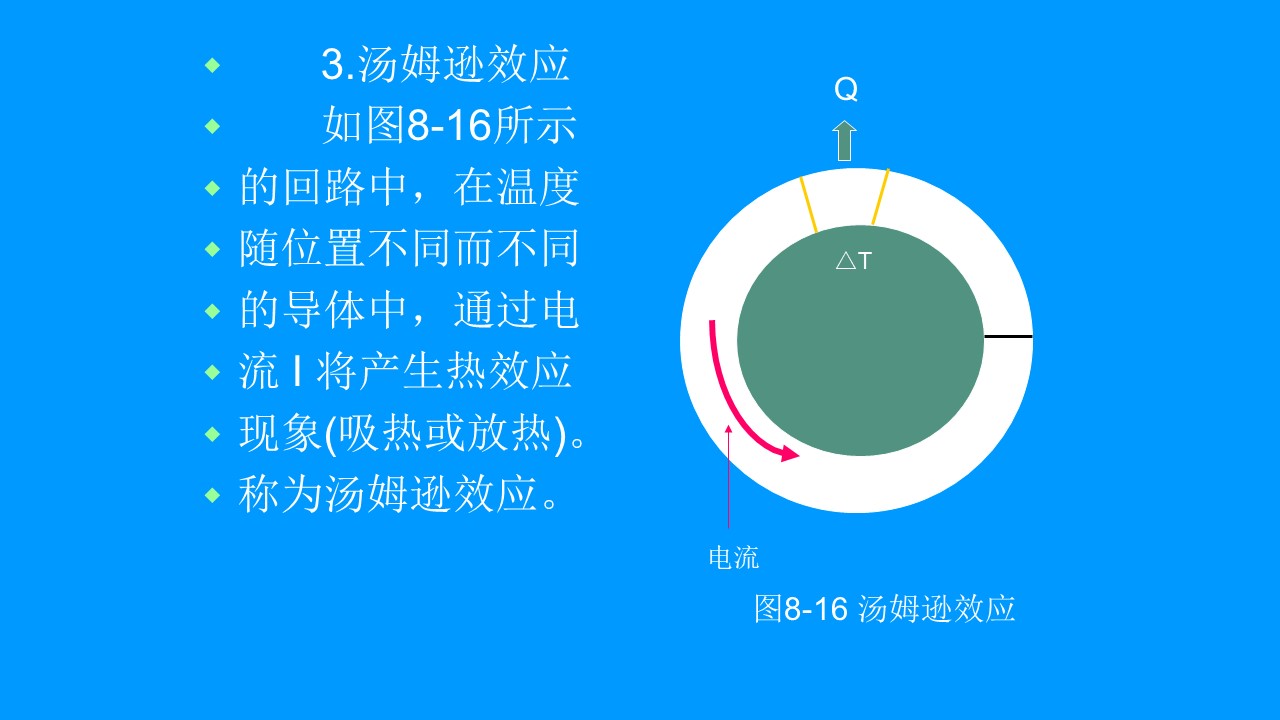 3.汤姆逊效应

如图8-16所示的回路中，在温度随位置不同而不同的导体中，通过电流 I 将产生热效应现象(吸热或放热)。称为汤姆逊效应。

Q

△T

电流

图8-16 汤姆逊效应